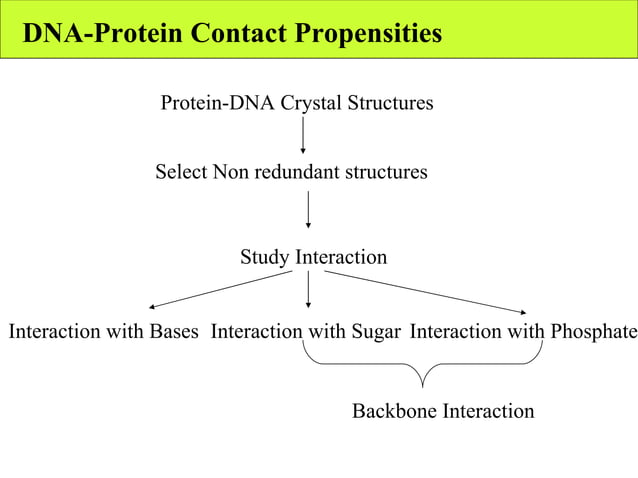 DNA-Protein Contact Propensities

Protein-DNA Crystal Structures

Select Non redundant structures

Study Interaction

Interaction with Bases

Interaction with Sugar

Interaction with Phosphate

Backbone Interaction